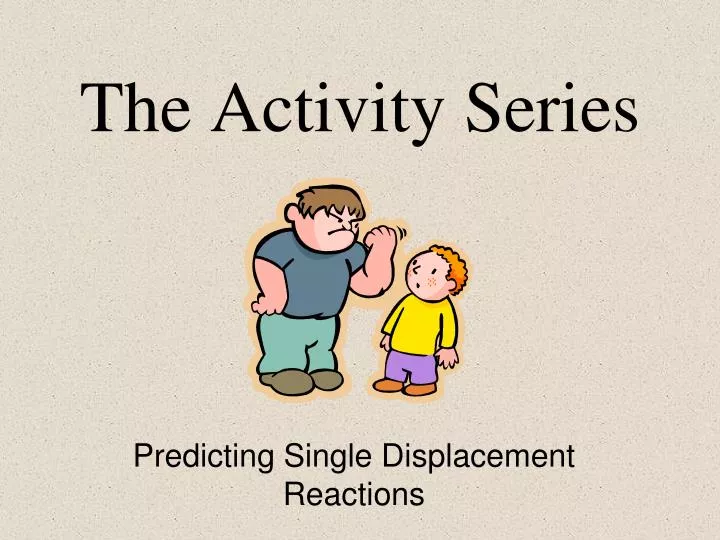 The Activity Series

Predicting Single Displacement Reactions